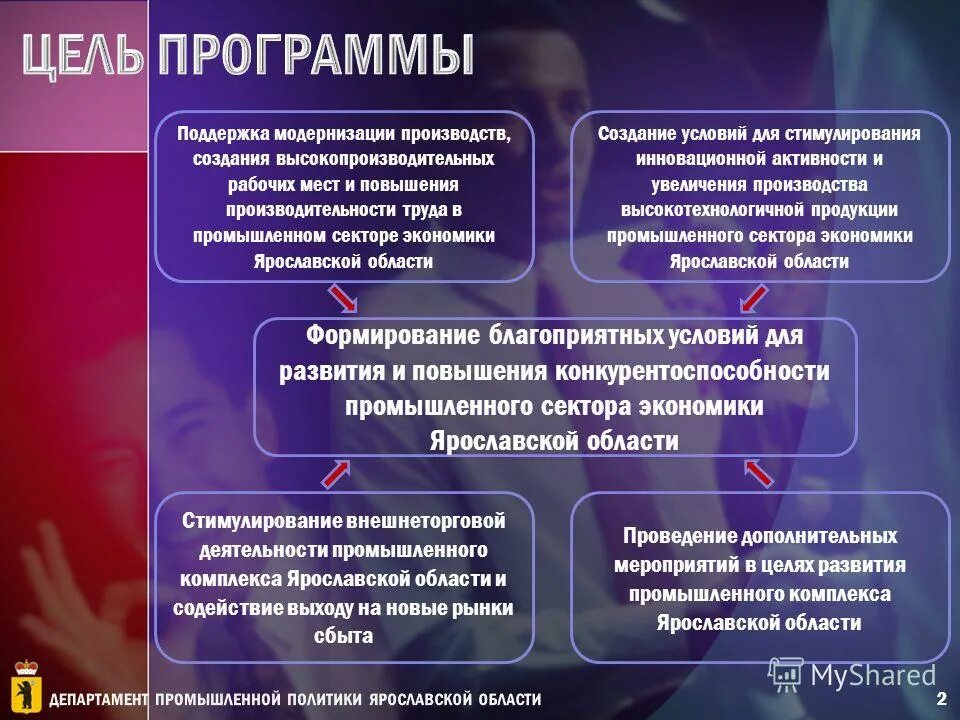 ЦЕЛЬ ПРОГРАММЫ

Поддержка модернизации производств, создания высокопроизводительных рабочих мест и повышения производительности труда в промышленном секторе экономики Ярославской области

Создание условий для стимулирования инновационной активности и увеличения производства высокотехнологичной продукции промышленного сектора экономики Ярославской области

Формирование благоприятных условий для развития и повышения конкурентоспособности промышленного сектора экономики Ярославской области

Стимулирование внешнеторговой деятельности промышленного комплекса Ярославской области и содействие выходу на новые рынки сбыта

Проведение дополнительных мероприятий в целях развития промышленного комплекса Ярославской области

MyShared

ДЕПАРТАМЕНТ ПРОМЫШЛЕННОЙ ПОЛИТИКИ ЯРОСЛАВСКОЙ ОБЛАСТИ

2